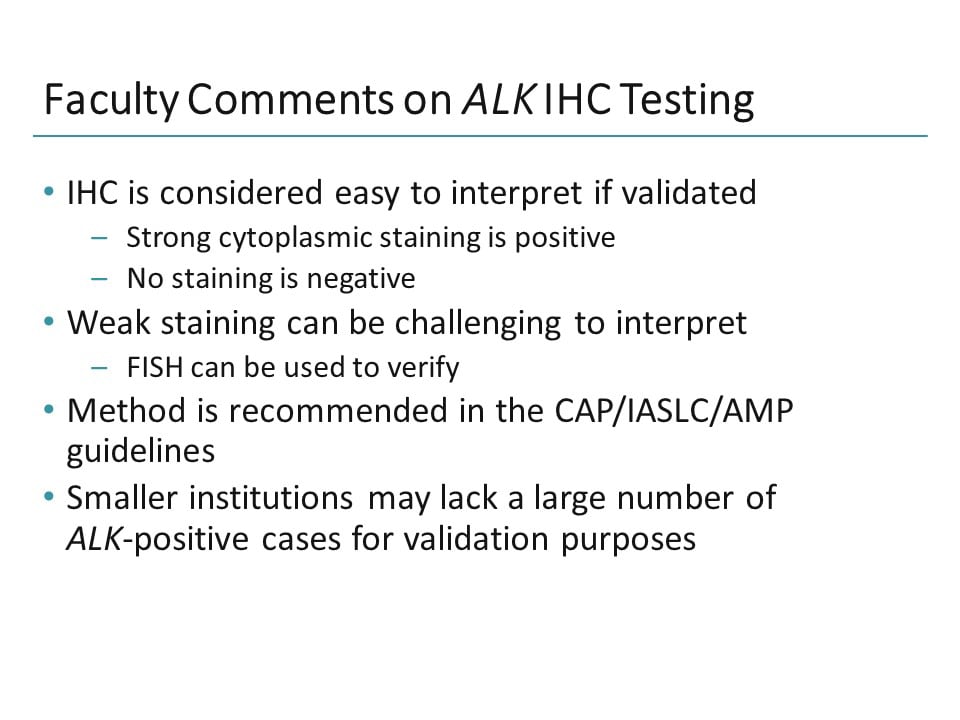 Faculty Comments on ALK IHC Testing

• IHC is considered easy to interpret if validated
– Strong cytoplasmic staining is positive
– No staining is negative
• Weak staining can be challenging to interpret
– FISH can be used to verify
• Method is recommended in the CAP/IASLC/AMP guidelines
• Smaller institutions may lack a large number of ALK-positive cases for validation purposes